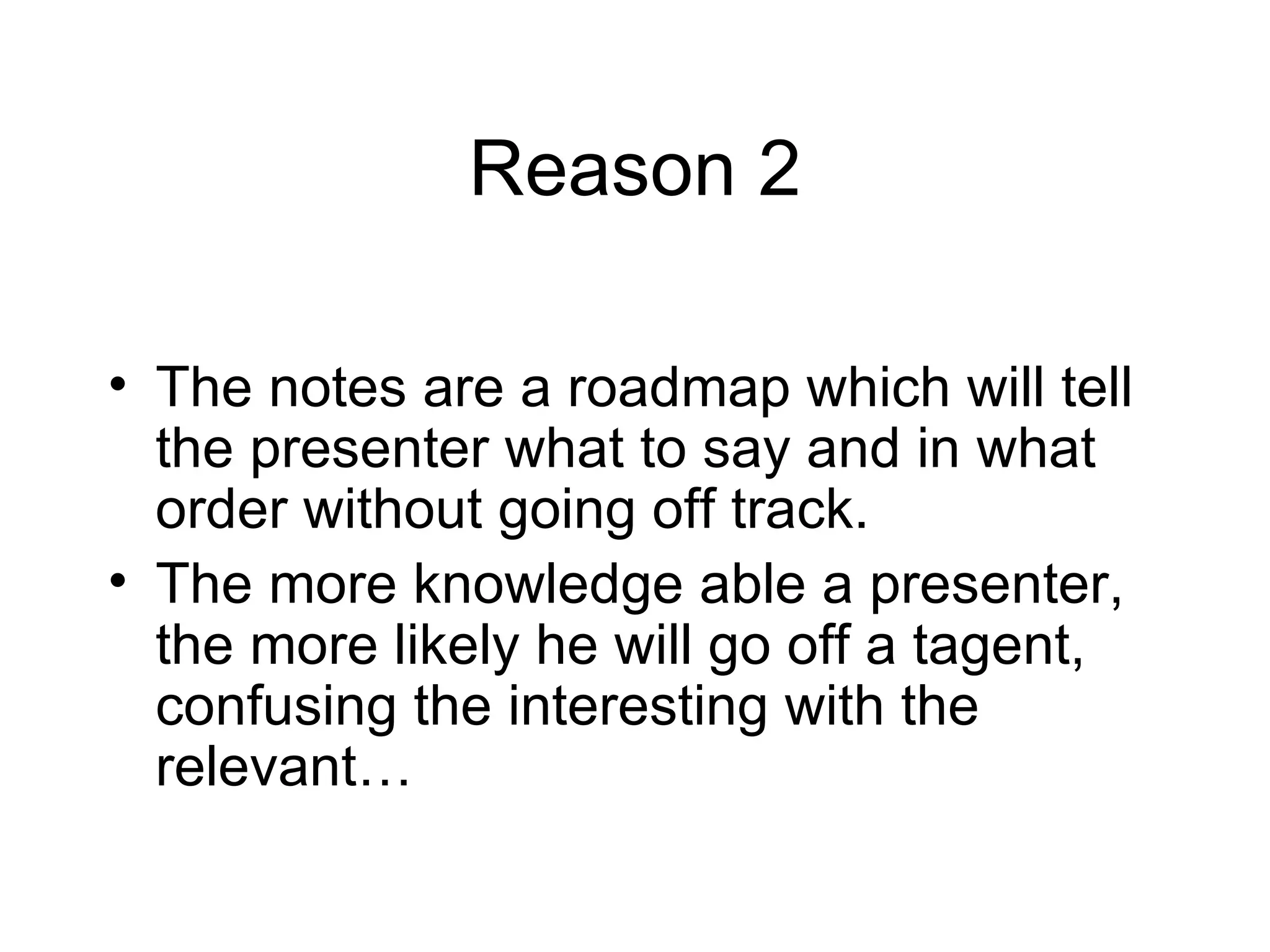 Reason 2

• The notes are a roadmap which will tell the presenter what to say and in what order without going off track.
• The more knowledge able a presenter, the more likely he will go off a tagent, confusing the interesting with the relevant…